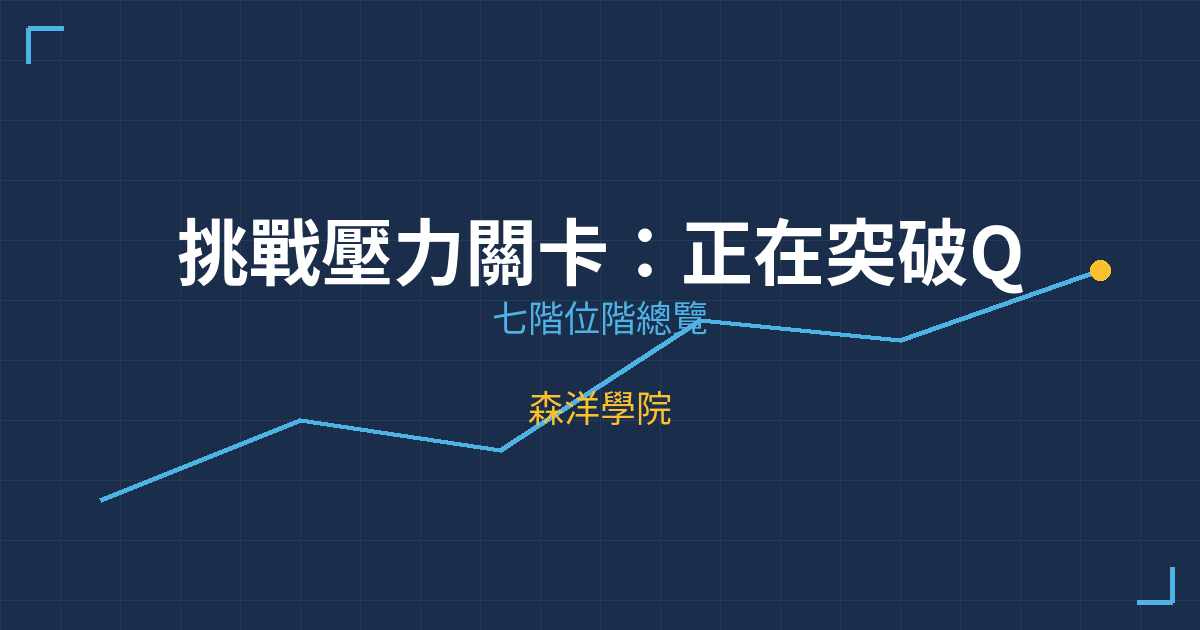 挑戰壓力關卡：正在突破Q

七階位階總覽

森洋學院